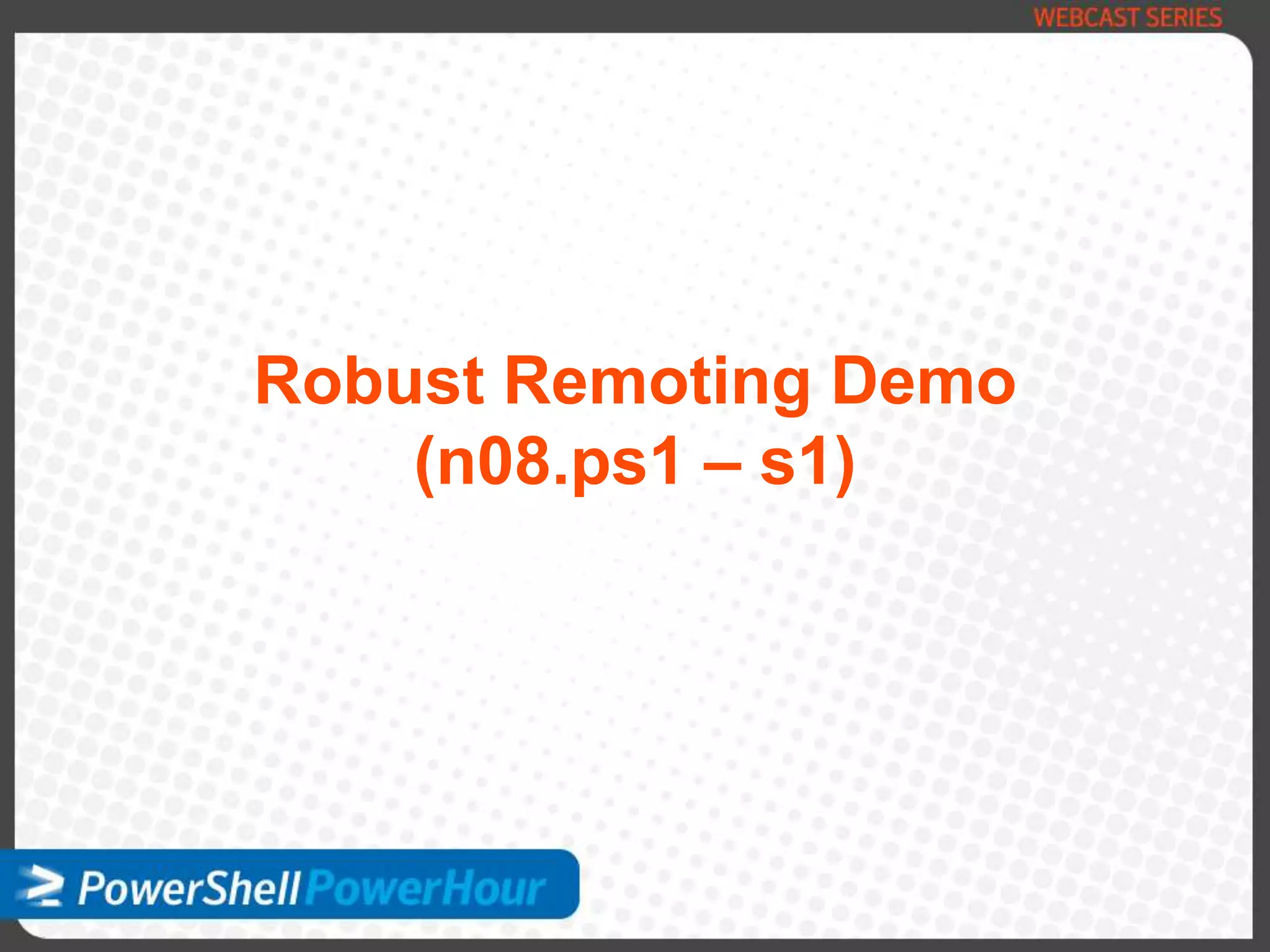 WEBCAST SERIES

Robust Remoting Demo
(n08.ps1 – s1)

PowerShell PowerHour